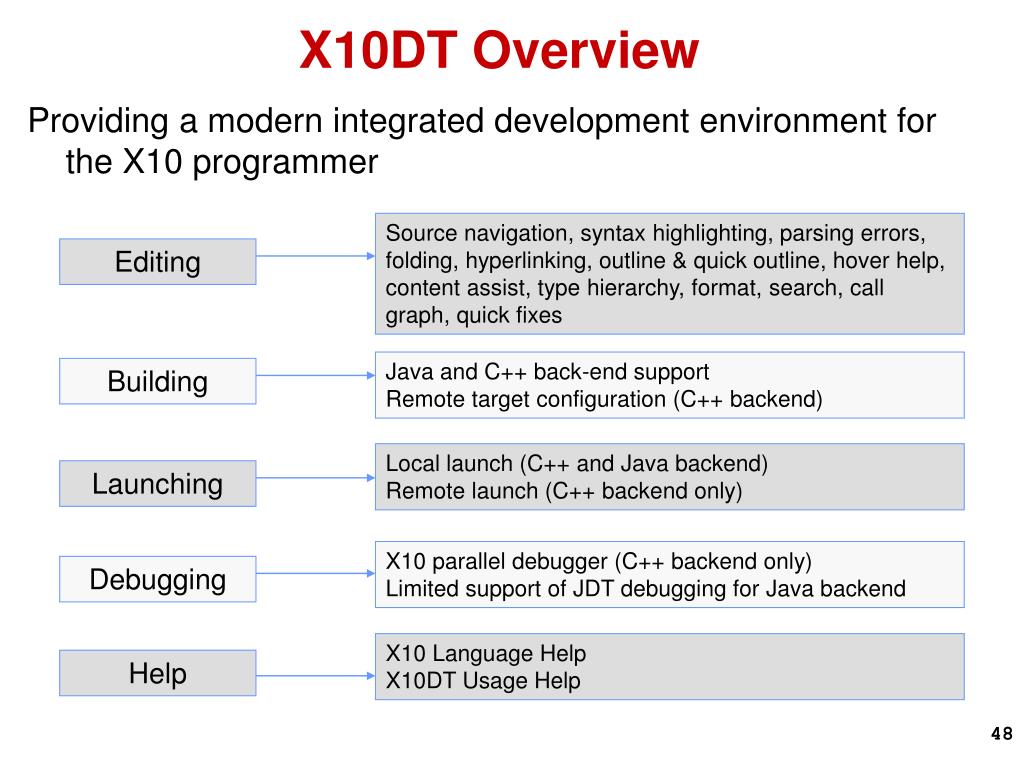 X10DT Overview

Providing a modern integrated development environment for the X10 programmer

Editing

Source navigation, syntax highlighting, parsing errors, folding, hyperlinking, outline & quick outline, hover help, content assist, type hierarchy, format, search, call graph, quick fixes

Building

Java and C++ back-end support
Remote target configuration (C++ backend)

Launching

Local launch (C++ and Java backend)
Remote launch (C++ backend only)

Debugging

X10 parallel debugger (C++ backend only)
Limited support of JDT debugging for Java backend

Help

X10 Language Help
X10DT Usage Help

48